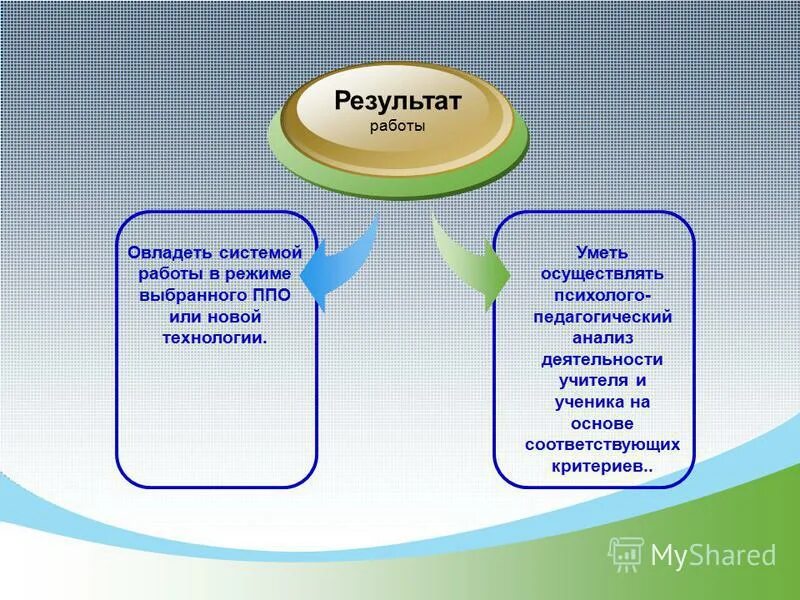 Результат
работы

Овладеть системой работы в режиме выбранного ППО или новой технологии.

Уметь осуществлять психолого-педагогический анализ деятельности учителя и ученика на основе соответствующих критериев..

MyShared